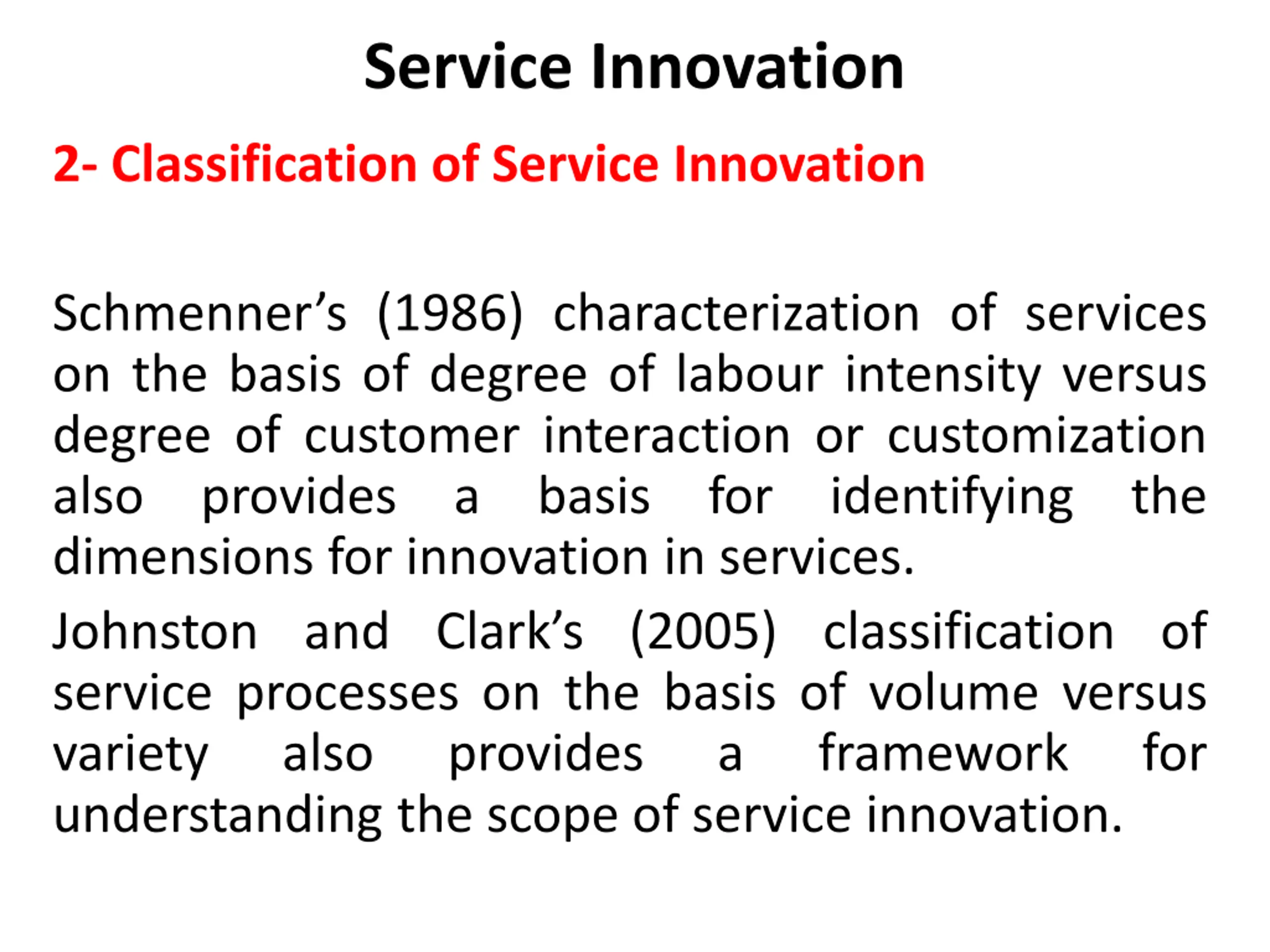 Service Innovation

2- Classification of Service Innovation

Schmenner’s (1986) characterization of services on the basis of degree of labour intensity versus degree of customer interaction or customization also provides a basis for identifying the dimensions for innovation in services.

Johnston and Clark’s (2005) classification of service processes on the basis of volume versus variety also provides a framework for understanding the scope of service innovation.